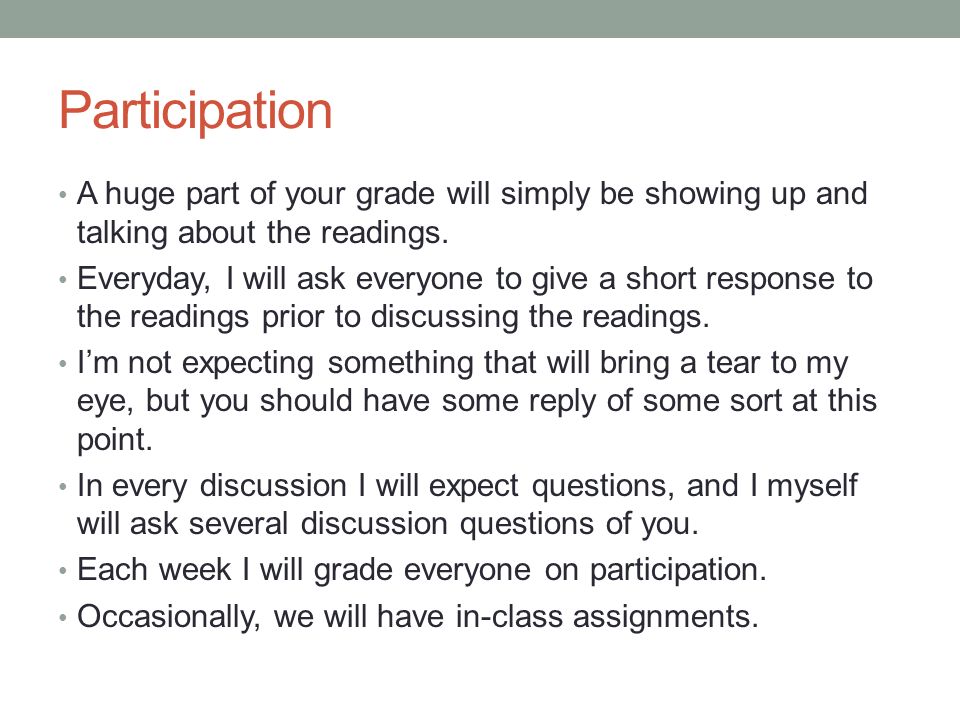 Participation

• A huge part of your grade will simply be showing up and talking about the readings.
• Everyday, I will ask everyone to give a short response to the readings prior to discussing the readings.
• I'm not expecting something that will bring a tear to my eye, but you should have some reply of some sort at this point.
• In every discussion I will expect questions, and I myself will ask several discussion questions of you.
• Each week I will grade everyone on participation.
• Occasionally, we will have in-class assignments.